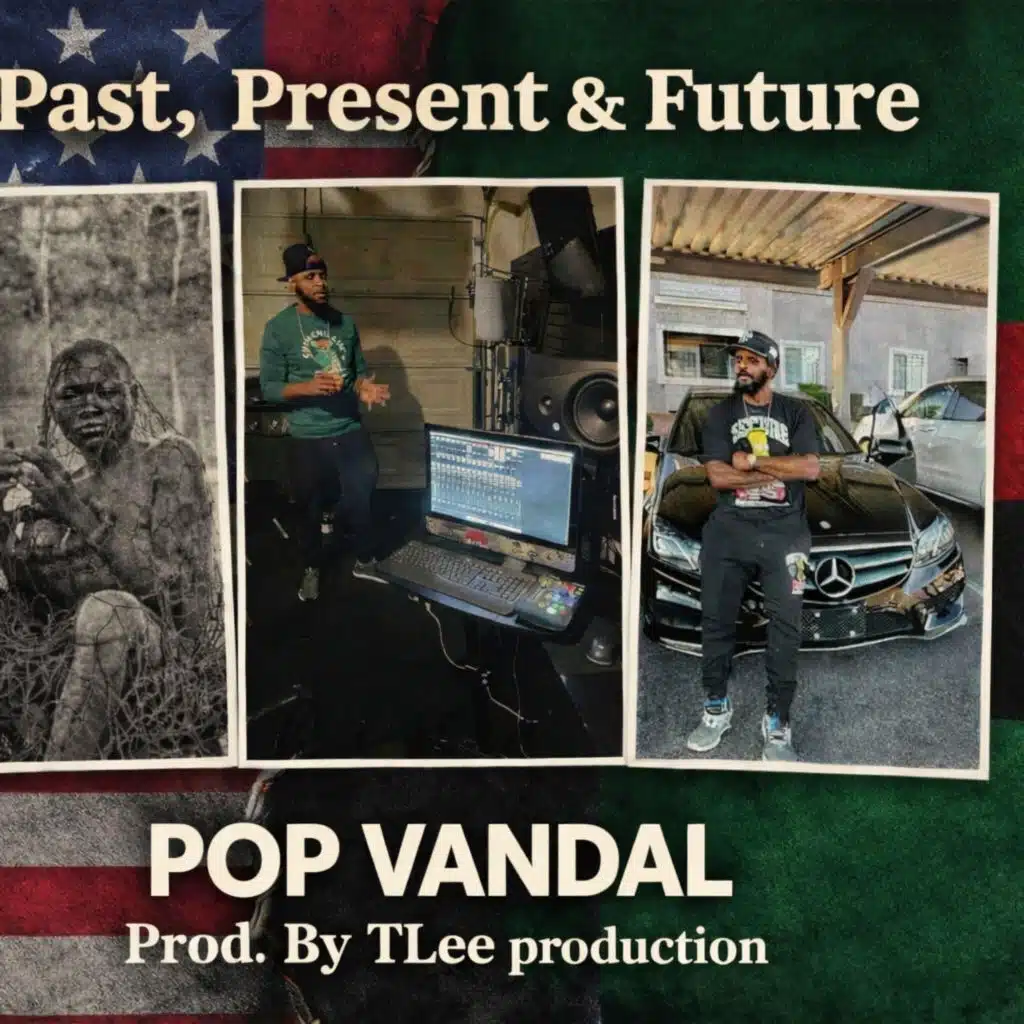 Past, Present & Future

POP VANDAL
Prod. By TLee production